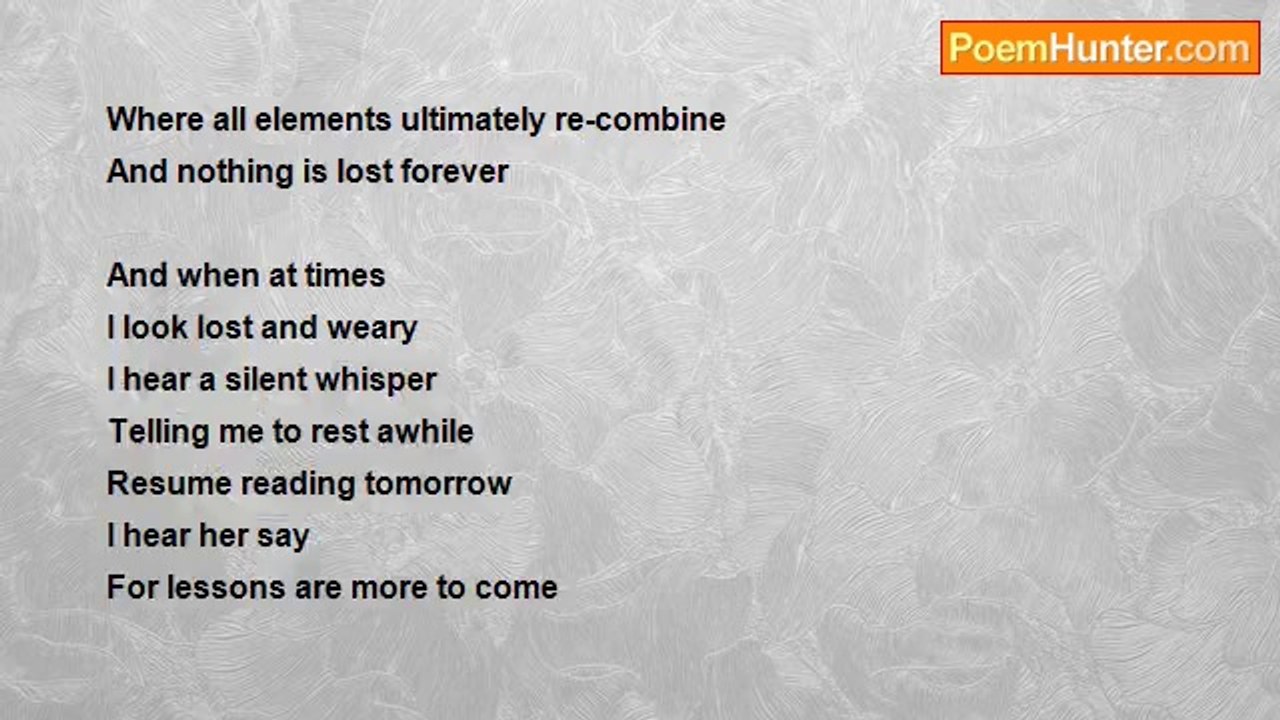 PoemHunter.com

Where all elements ultimately re-combine
And nothing is lost forever

And when at times
I look lost and weary
I hear a silent whisper
Telling me to rest awhile
Resume reading tomorrow
I hear her say
For lessons are more to come